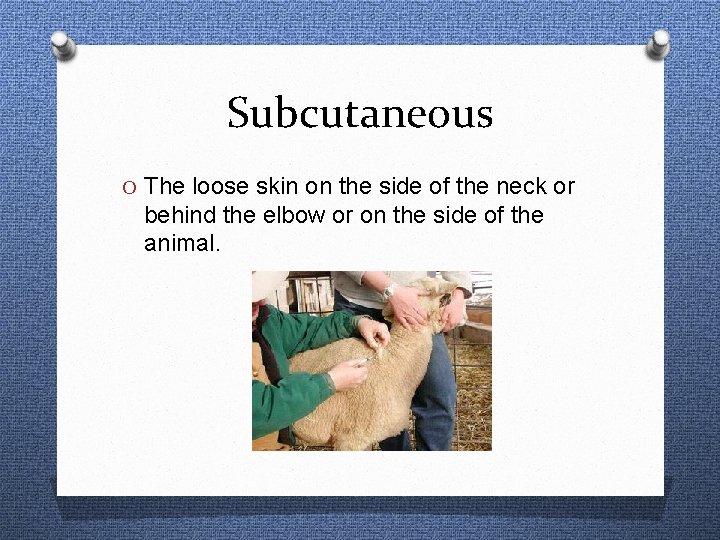 Subcutaneous

O The loose skin on the side of the neck or behind the elbow or on the side of the animal.